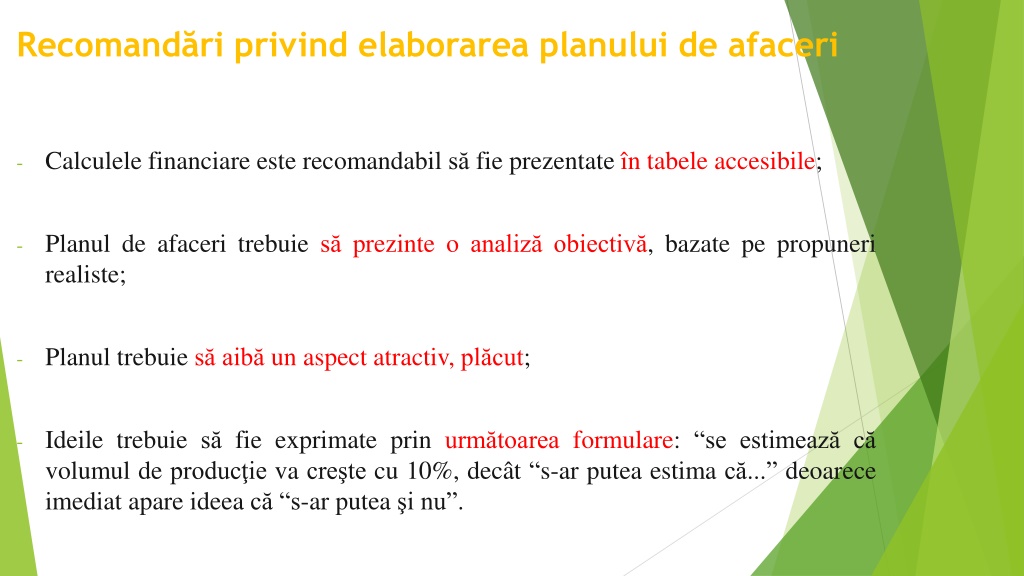 Recomandări privind elaborarea planului de afaceri

- Calculele financiare este recomandabil să fie prezentate în tabele accesibile;

- Planul de afaceri trebuie să prezinte o analiză obiectivă, bazate pe propuneri realiste;

- Planul trebuie să aibă un aspect atractiv, plăcut;

- Ideile trebuie să fie exprimate prin următoarea formulare: “se estimează că volumul de producţie va creşte cu 10%, decât “s-ar putea estima că...” deoarece imediat apare ideea că “s-ar putea şi nu”.